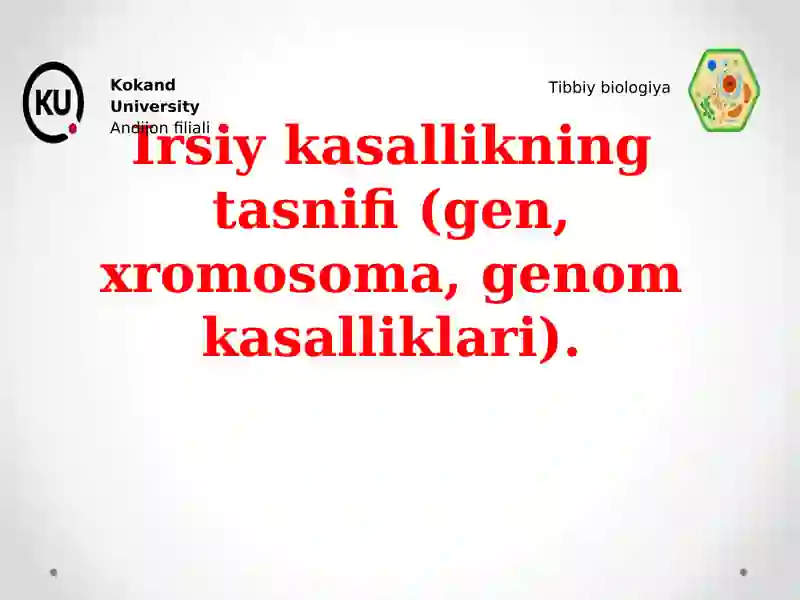 KU

Kokand University Andijon filiali

Tibbiy biologiya

Irsiy kasallikning tasnifi (gen, xromosoma, genom kasalliklari).